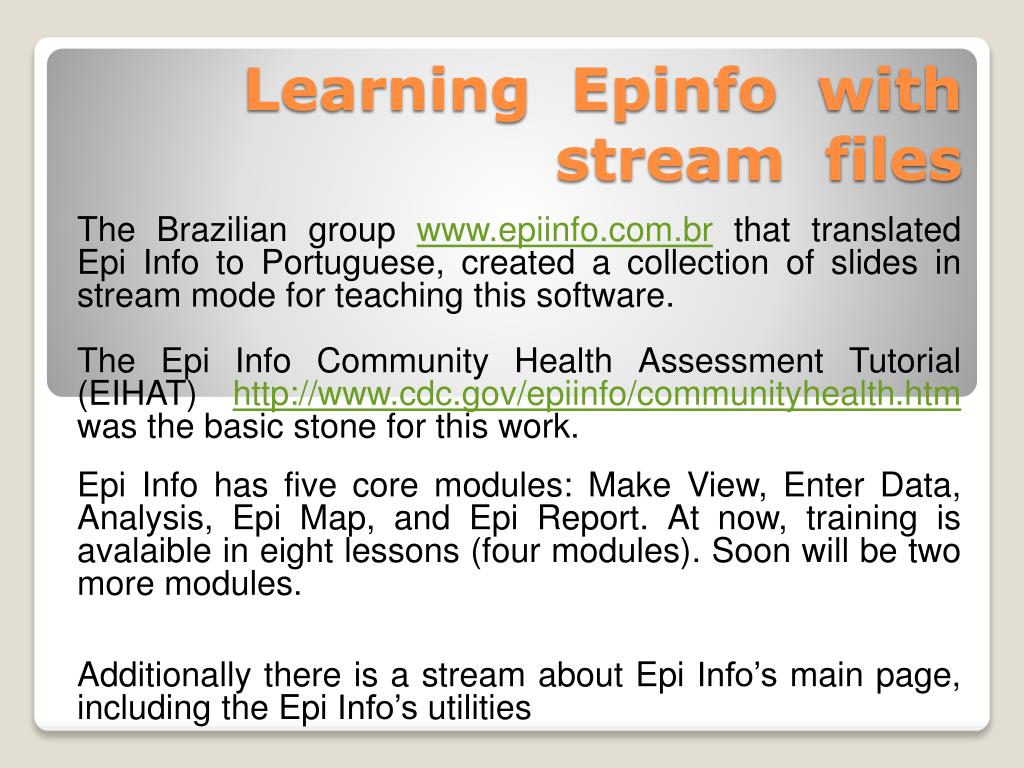 Learning Epinfo with stream files

The Brazilian group www.epiinfo.com.br that translated Epi Info to Portuguese, created a collection of slides in stream mode for teaching this software.

The Epi Info Community Health Assessment Tutorial (EIHAT) http://www.cdc.gov/epiinfo/communityhealth.htm was the basic stone for this work.

Epi Info has five core modules: Make View, Enter Data, Analysis, Epi Map, and Epi Report. At now, training is avalaible in eight lessons (four modules). Soon will be two more modules.

Additionally there is a stream about Epi Info's main page, including the Epi Info's utilities